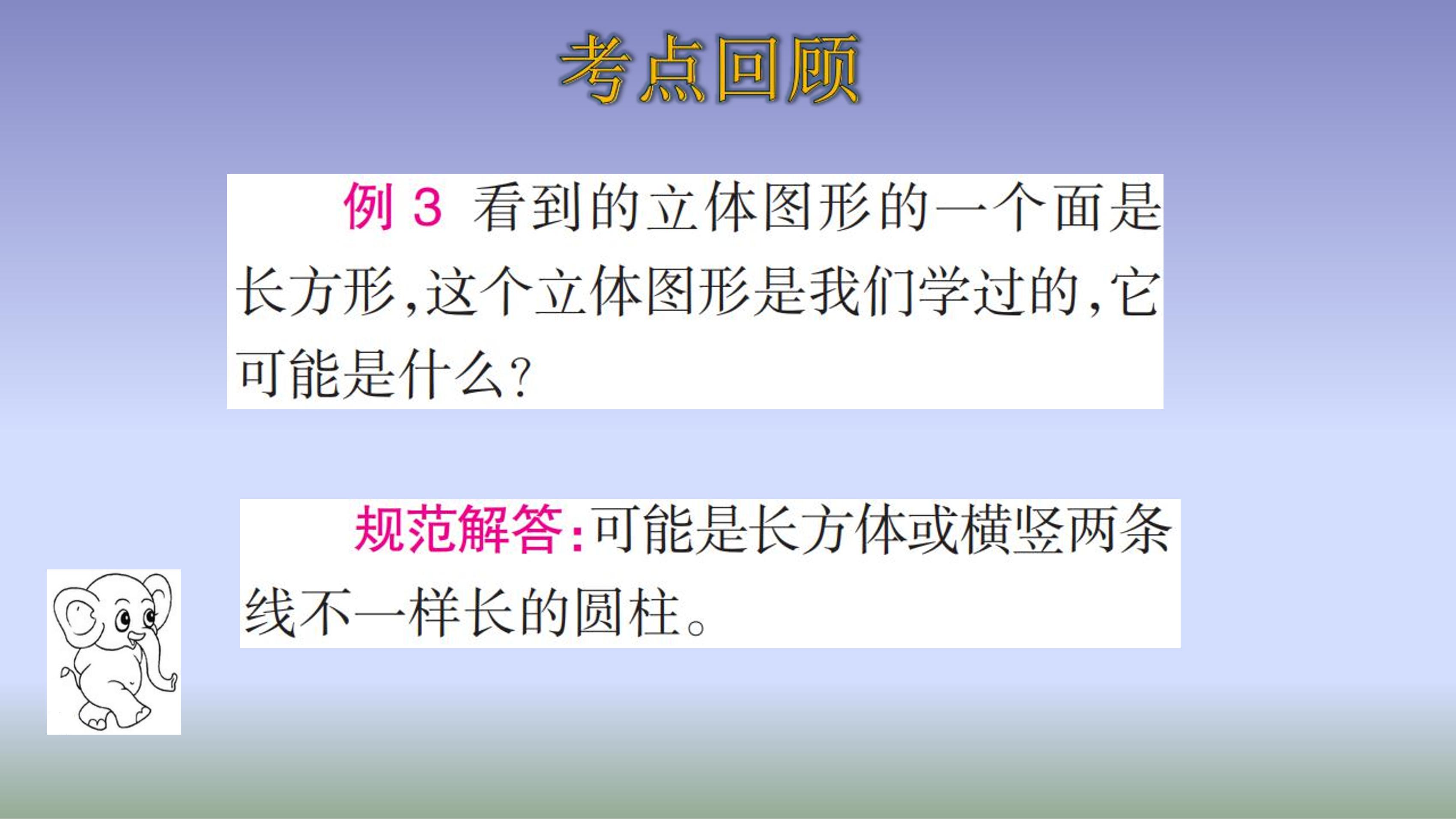 考点回顾

例 3 看到的立体图形的一个面是长方形,这个立体图形是我们学过的,它可能是什么?

规范解答:可能是长方体或横竖两条线不一样长的圆柱。